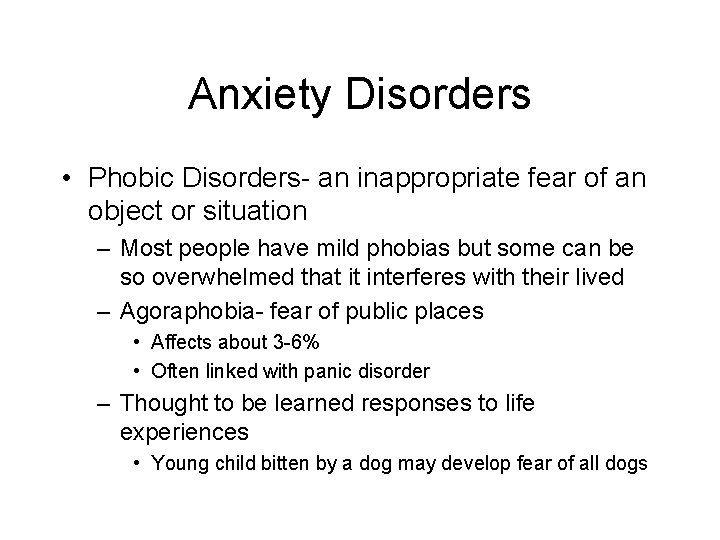 Anxiety Disorders

• Phobic Disorders- an inappropriate fear of an object or situation

– Most people have mild phobias but some can be so overwhelmed that it interferes with their lived

– Agoraphobia- fear of public places

• Affects about 3-6%

• Often linked with panic disorder

– Thought to be learned responses to life experiences

• Young child bitten by a dog may develop fear of all dogs